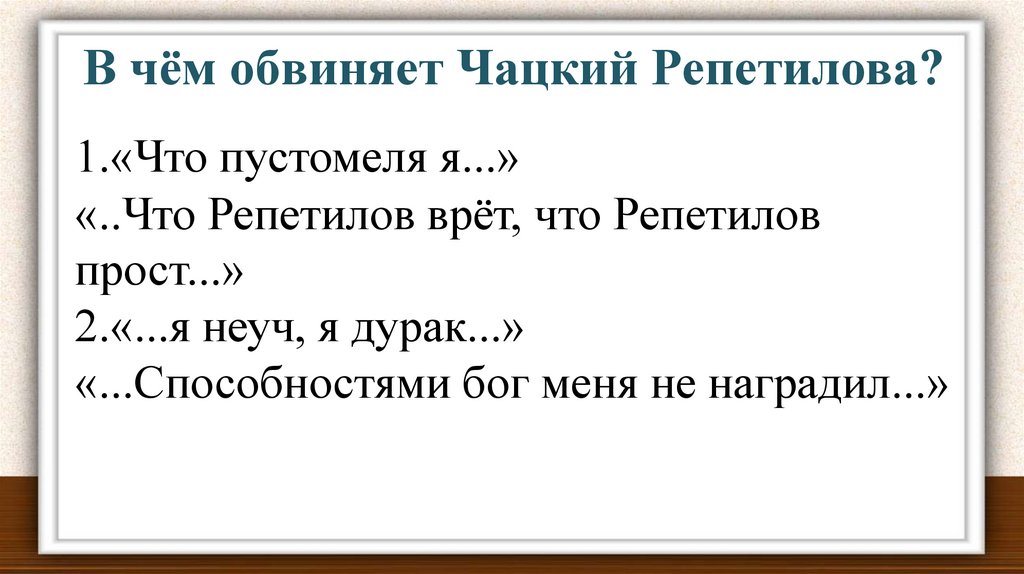 В чём обвиняет Чацкий Репетилова?

1.«Что пустомеля я...»
«..Что Репетилов врёт, что Репетилов прост...»
2.«...я неуч, я дурак...»
«...Способностями бог меня не наградил...»